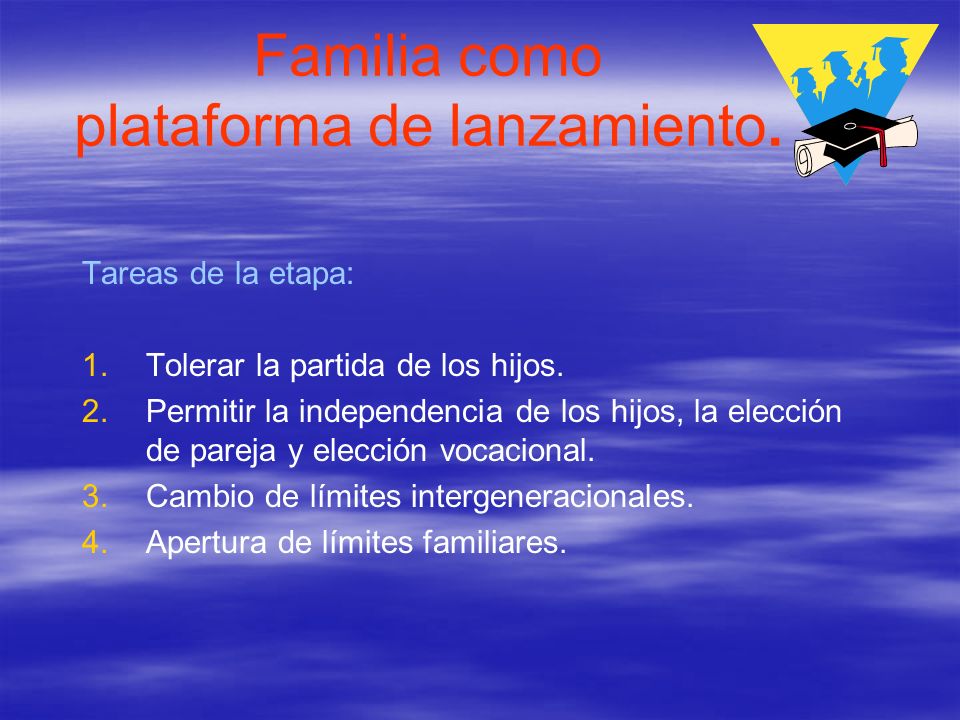 Familia como plataforma de lanzamiento.

Tareas de la etapa:

1. Tolerar la partida de los hijos.
2. Permitir la independencia de los hijos, la elección de pareja y elección vocacional.
3. Cambio de límites intergeneracionales.
4. Apertura de límites familiares.